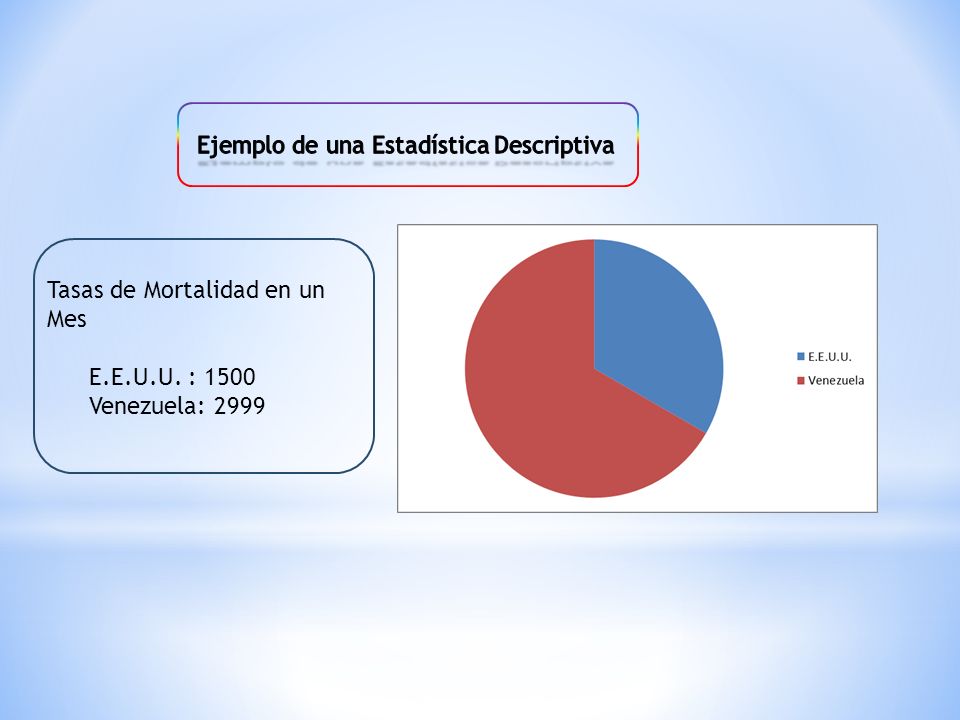 Ejemplo de una Estadística Descriptiva

Tasas de Mortalidad en un Mes

E.E.U.U. : 1500
Venezuela: 2999

E.E.U.U.
Venezuela